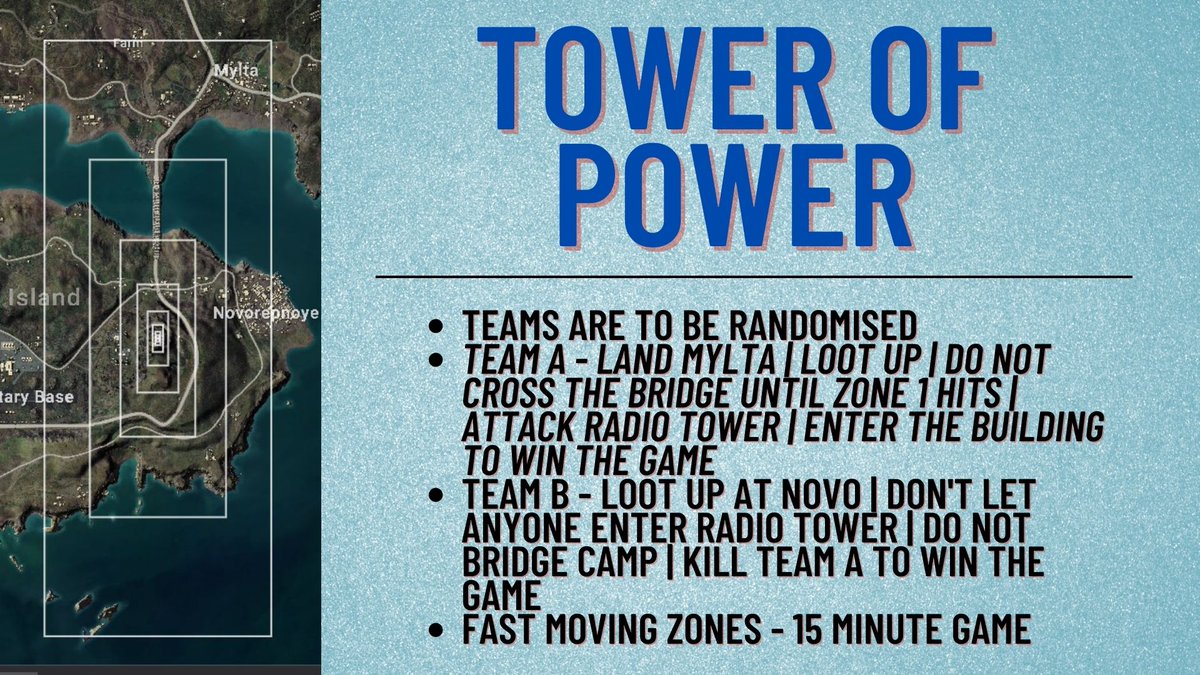 Farm

Mylta

Island

Novorepnoye

tary Base

TOWER OF POWER

- TEAMS ARE TO BE RANDOMISED
- TEAM A - LAND MYLTA | LOOT UP | DO NOT CROSS THE BRIDGE UNTIL ZONE 1 HITS | ATTACK RADIO TOWER | ENTER THE BUILDING TO WIN THE GAME
- TEAM B - LOOT UP AT NOVO | DON'T LET ANYONE ENTER RADIO TOWER | DO NOT BRIDGE CAMP | KILL TEAM A TO WIN THE GAME
- FAST MOVING ZONES - 15 MINUTE GAME